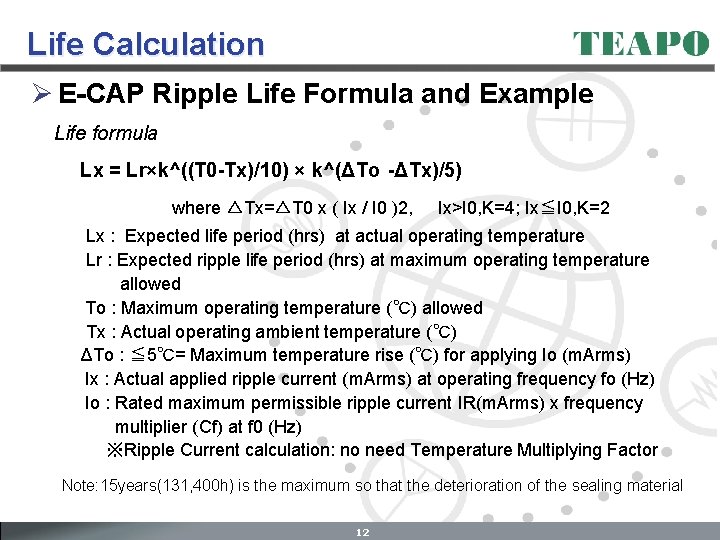 Life Calculation

TEAPO

➢ E-CAP Ripple Life Formula and Example

Life formula

Lx = Lr×k^((T0-Tx)/10) × k^(ΔTo -ΔTx)/5)

where △Tx=△T0 x ( Ix / I0 )2, Ix>I0,K=4; Ix≦I0,K=2

Lx : Expected life period (hrs) at actual operating temperature

Lr : Expected ripple life period (hrs) at maximum operating temperature allowed

To : Maximum operating temperature (℃) allowed

Tx : Actual operating ambient temperature (℃)

ΔTo : ≦5℃= Maximum temperature rise (℃) for applying Io (mArms)

Ix : Actual applied ripple current (mArms) at operating frequency fo (Hz)

Io : Rated maximum permissible ripple current IR(mArms) x frequency multiplier (Cf) at f0 (Hz)

※Ripple Current calculation: no need Temperature Multiplying Factor

Note: 15years(131,400h) is the maximum so that the deterioration of the sealing material

12